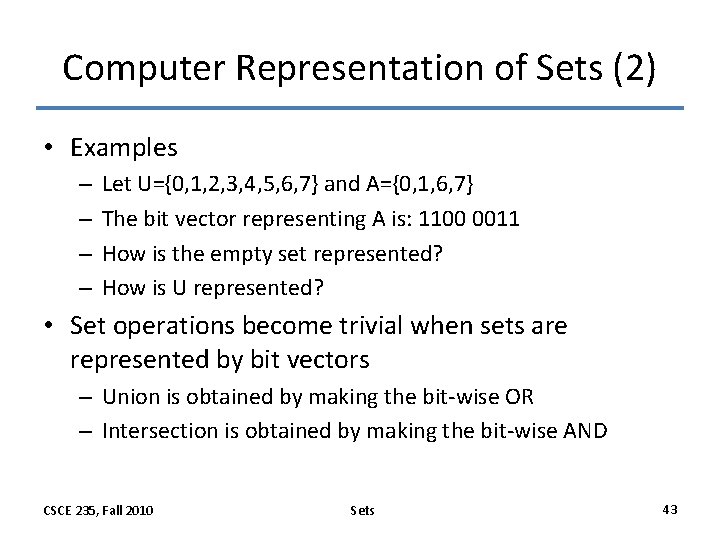 Computer Representation of Sets (2)

• Examples
  – Let U={0,1,2,3,4,5,6,7} and A={0,1,6,7}
  – The bit vector representing A is: 1100 0011
  – How is the empty set represented?
  – How is U represented?

• Set operations become trivial when sets are represented by bit vectors
  – Union is obtained by making the bit-wise OR
  – Intersection is obtained by making the bit-wise AND

CSCE 235, Fall 2010

Sets

43